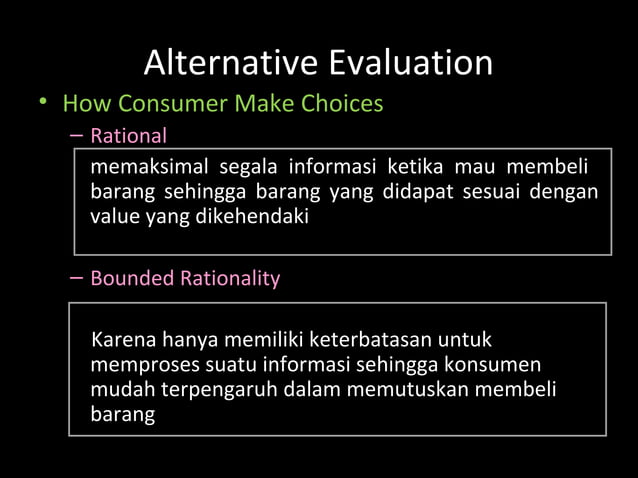 Alternative Evaluation

• How Consumer Make Choices

– Rational

memaksimal segala informasi ketika mau membeli barang sehingga barang yang didapat sesuai dengan value yang dikehendaki

– Bounded Rationality

Karena hanya memiliki keterbatasan untuk memproses suatu informasi sehingga konsumen mudah terpengaruh dalam memutuskan membeli barang